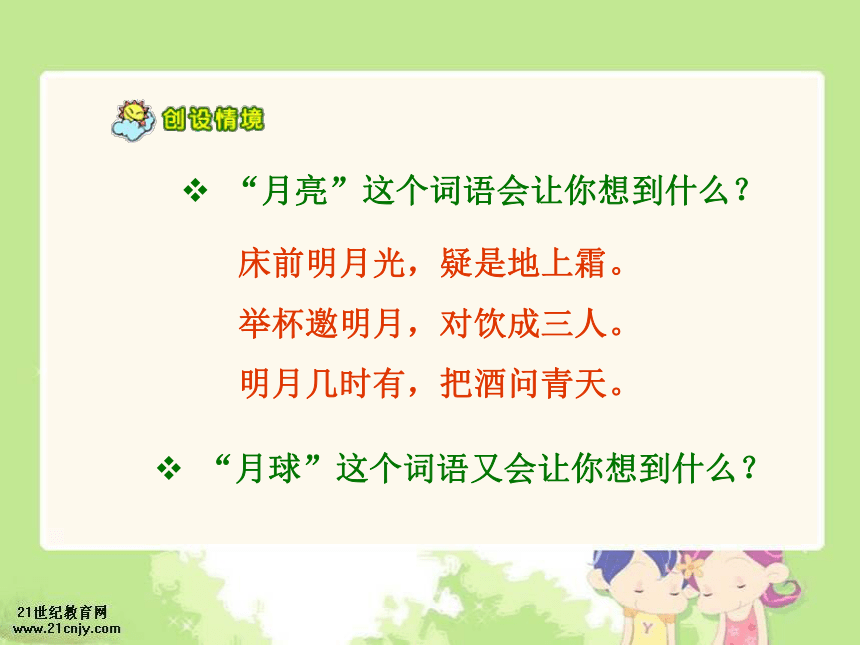 创设情境

❖ “月亮”这个词语会让你想到什么？

床前明月光，疑是地上霜。

举杯邀明月，对饮成三人。

明月几时有，把酒问青天。

❖ “月球”这个词语又会让你想到什么？

21世纪教育网
www.21cnjy.com